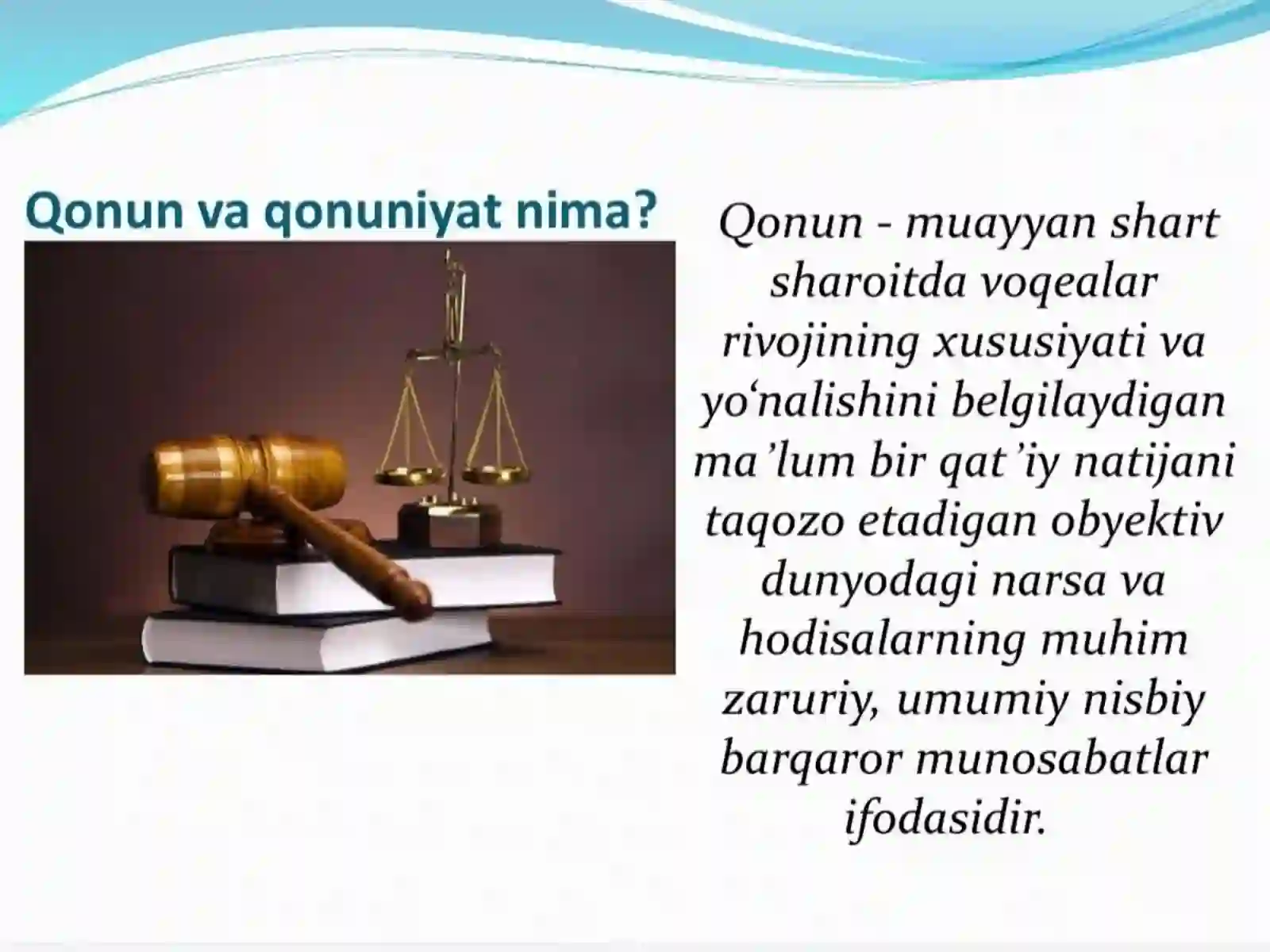 Qonun va qonuniyat nima?

Qonun - muayyan shart sharoitda voqealar rivojining xususiyati va yo‘nalishini belgilaydigan ma’lum bir qat’iy natijani taqozo etadigan obyektiv dunyodagi narsa va hodisalarning muhim zaruriy, umumiy nisbiy barqaror munosabatlar ifodasidir.